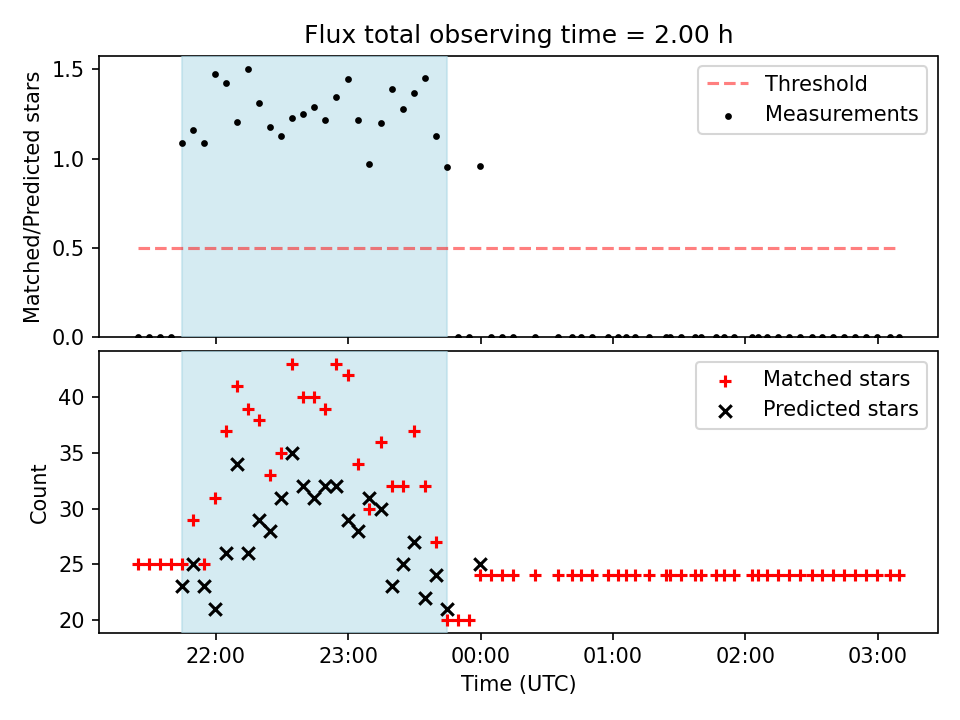 Flux total observing time = 2.00 h

Matched/Predicted stars

1.5
1.0
0.5
0.0

Threshold
Measurements

Count

40
35
30
25
20

Matched stars
Predicted stars

22:00
23:00
00:00
01:00
02:00
03:00

Time (UTC)